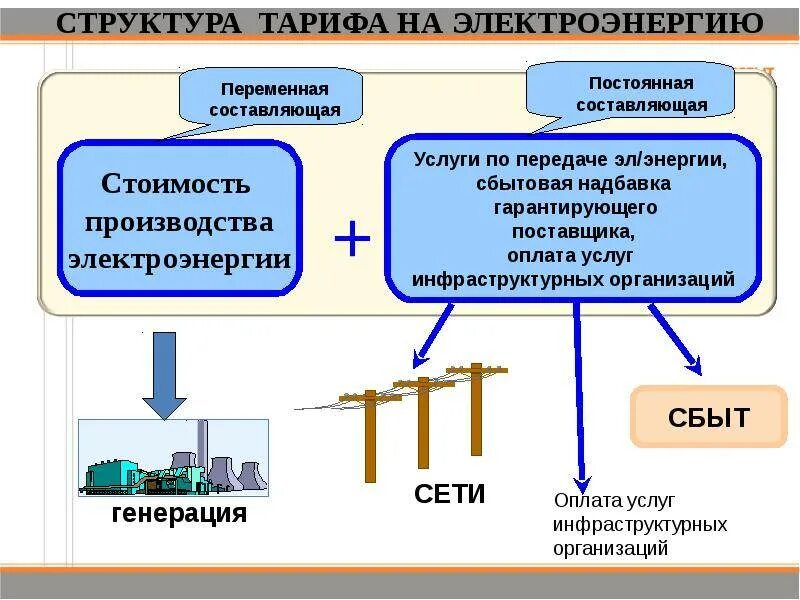 СТРУКТУРА ТАРИФА НА ЭЛЕКТРОЭНЕРГИЮ

Переменная составляющая

Постоянная составляющая

Стоимость производства электроэнергии

+

Услуги по передаче эл/энергии, сбытовая надбавка гарантирующего поставщика, оплата услуг инфраструктурных организаций

генерация

СЕТИ

СБЫТ

Оплата услуг инфраструктурных организаций